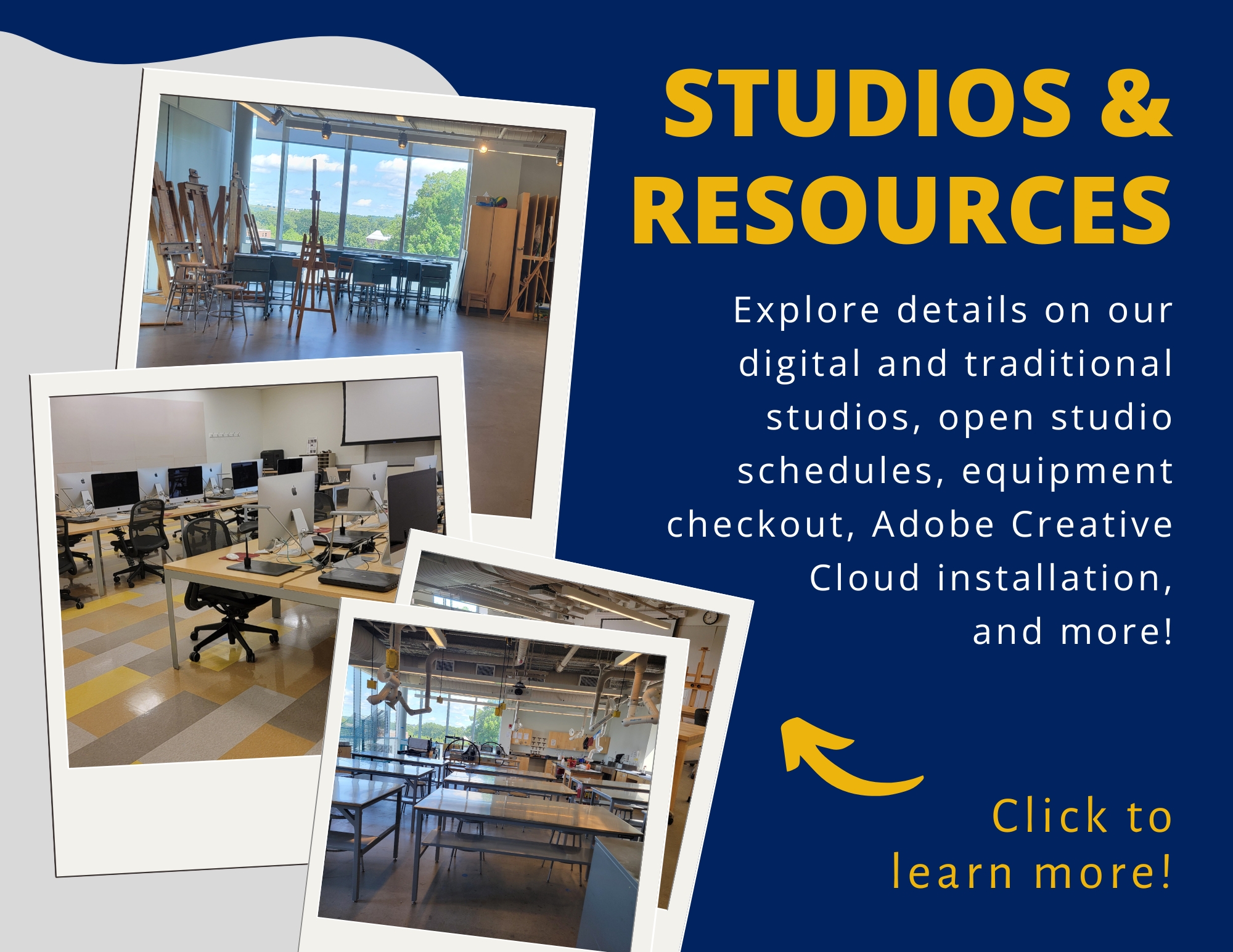 STUDIOS & RESOURCES

Explore details on our digital and traditional studios, open studio schedules, equipment checkout, Adobe Creative Cloud installation, and more!

Click to learn more!